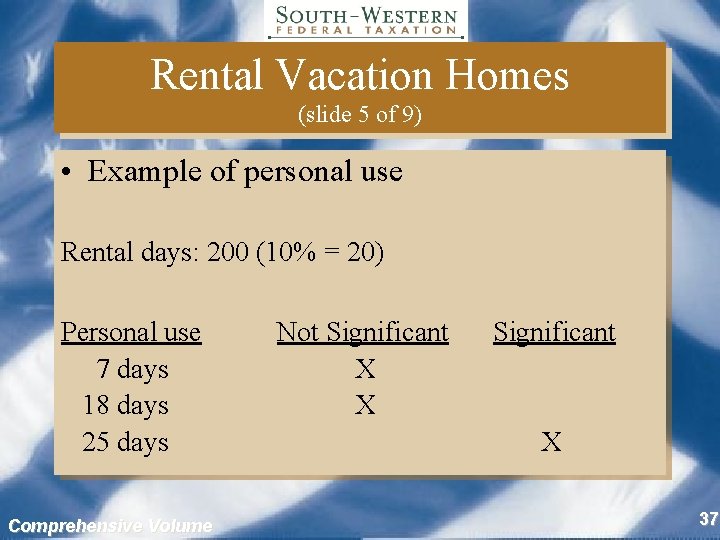 SOUTH-WESTERN
FEDERAL TAXATION

Rental Vacation Homes
(slide 5 of 9)

• Example of personal use

Rental days: 200 (10% = 20)

| Personal use | Not Significant | Significant |
|---|---|---|
| 7 days | X | |
| 18 days | X | |
| 25 days | | X |

Comprehensive Volume

37